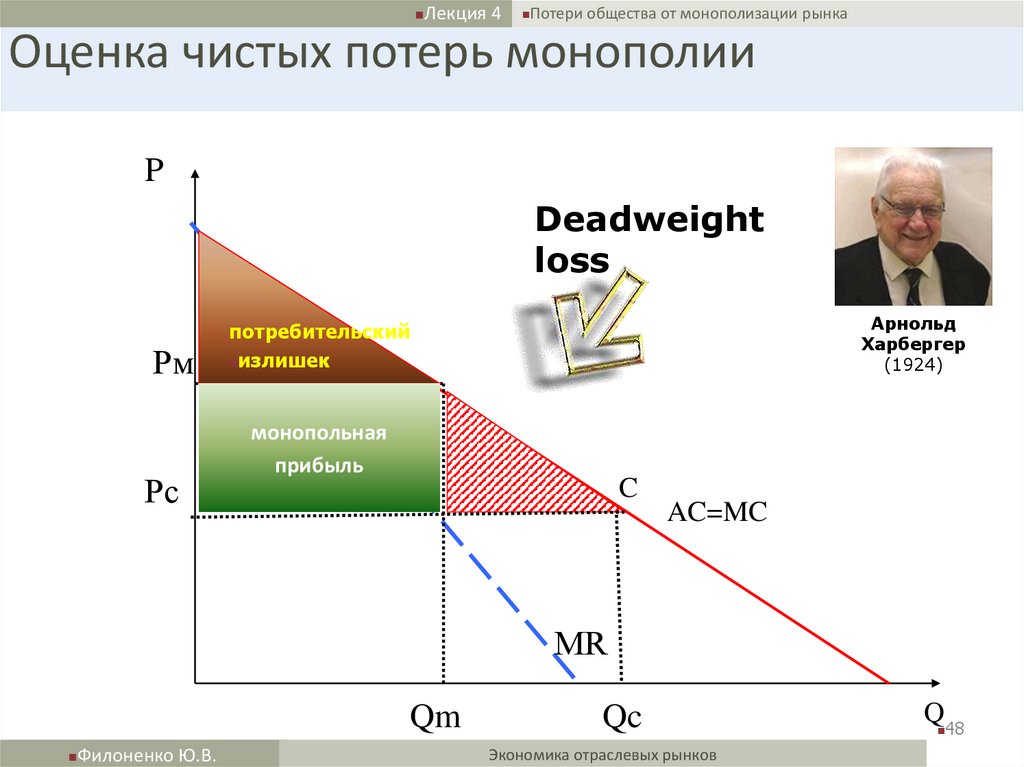 Лекция 4 Потери общества от монополизации рынка

Оценка чистых потерь монополии

P

Deadweight loss

Арнольд Харбергер (1924)

потребительский излишек

Pм

монопольная прибыль

Pc

C

AC=MC

MR

Qm

Qc

Q

48

Филоненко Ю.В.

Экономика отраслевых рынков